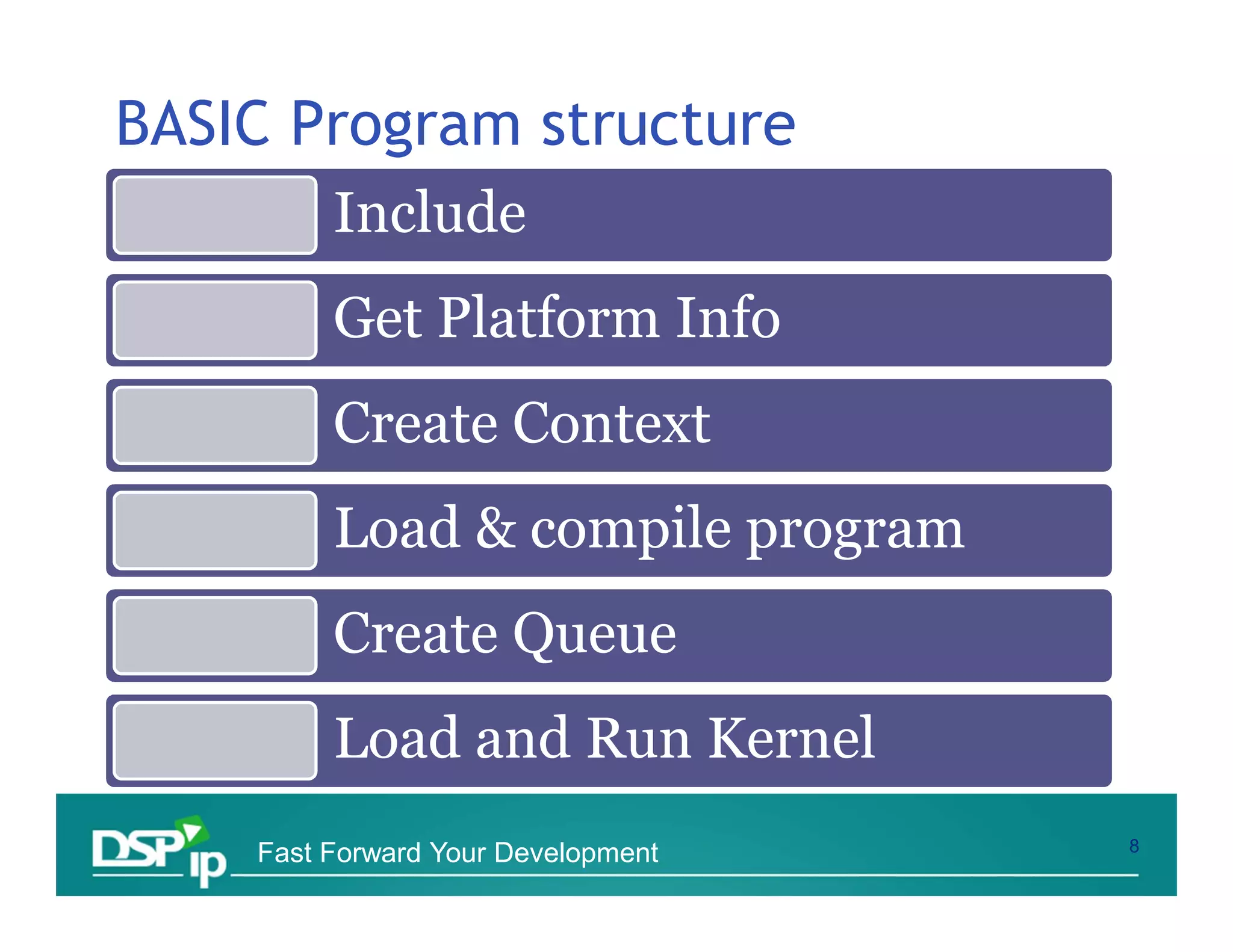 BASIC Program structure

Include

Get Platform Info

Create Context

Load & compile program

Create Queue

Load and Run Kernel

DSP ip

Fast Forward Your Development

8